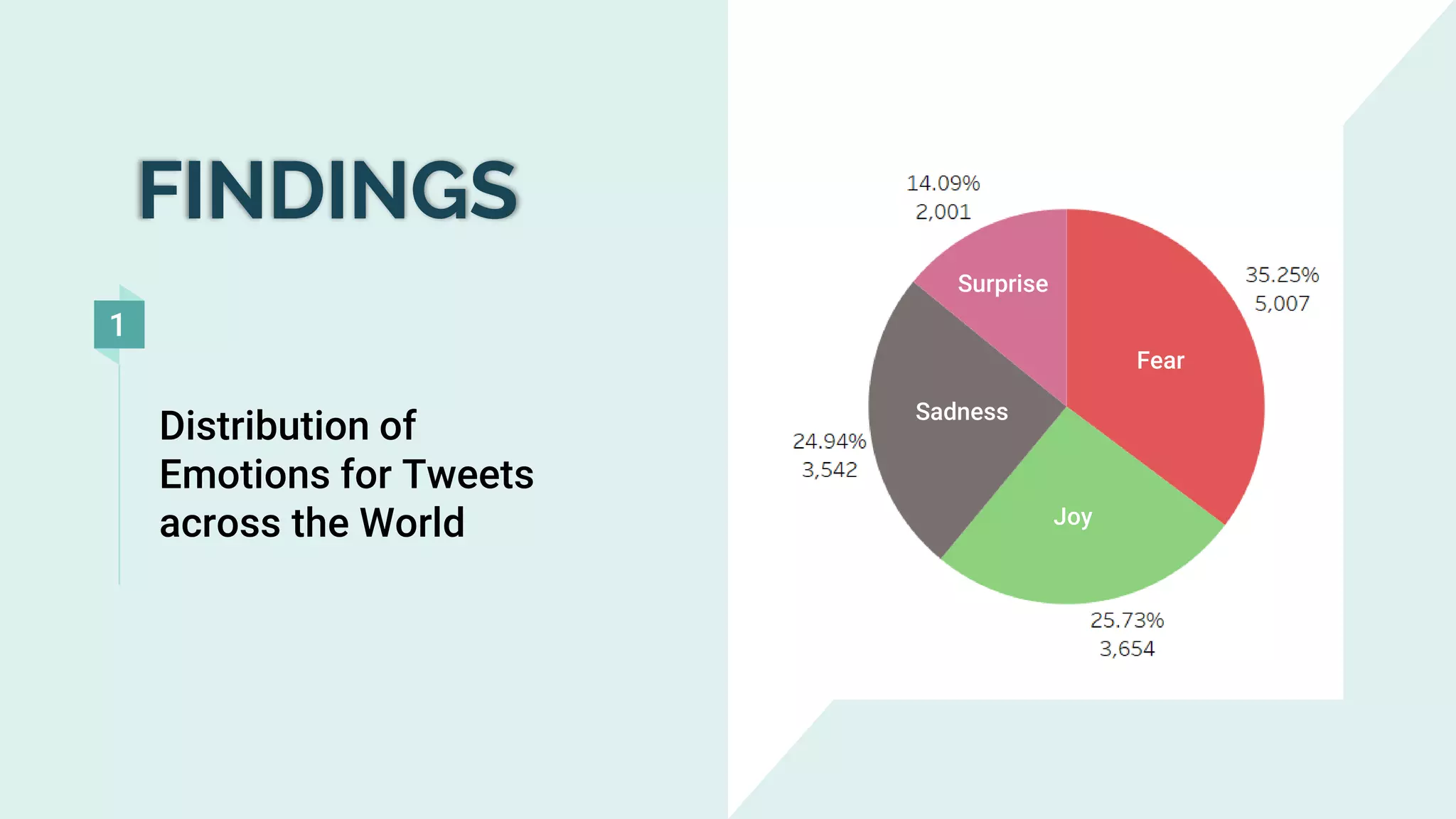 FINDINGS

1

Distribution of Emotions for Tweets across the World

14.09%
2,001

Surprise

35.25%
5,007

Fear

Sadness

24.94%
3,542

Joy

25.73%
3,654